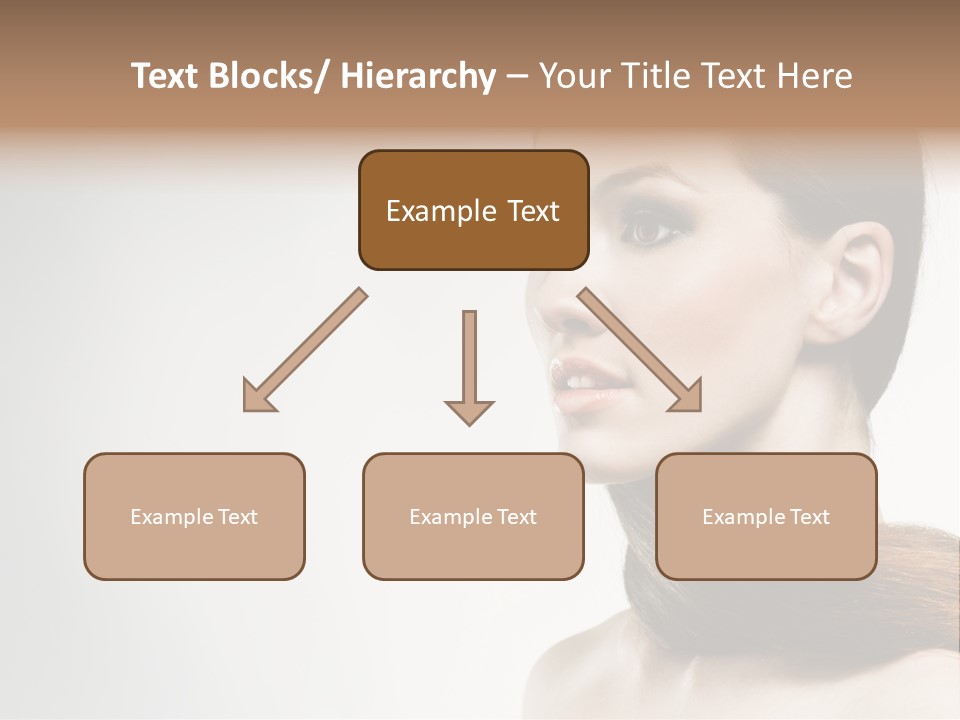 Text Blocks/ Hierarchy – Your Title Text Here

Example Text

Example Text

Example Text

Example Text